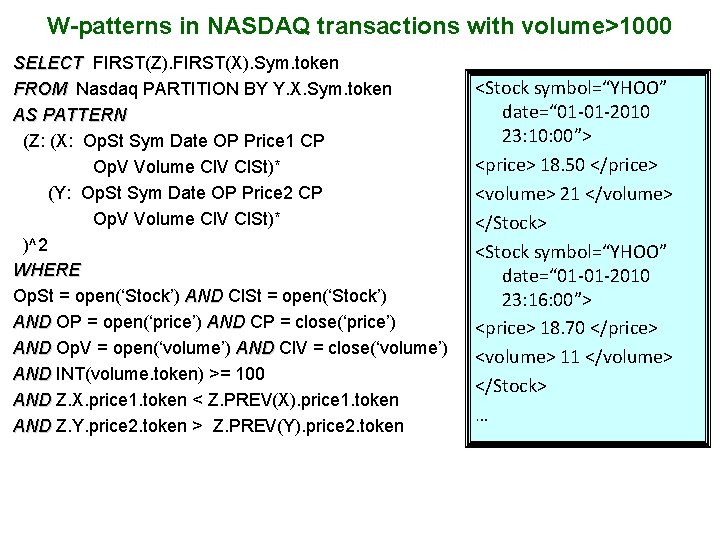 W-patterns in NASDAQ transactions with volume>1000

SELECT FIRST(Z).FIRST(X).Sym.token
FROM Nasdaq PARTITION BY Y.X.Sym.token
AS PATTERN
(Z: (X: OpSt Sym Date OP Price1 CP
OpV Volume ClV ClSt)*
(Y: OpSt Sym Date OP Price2 CP
OpV Volume ClV ClSt)*
)^2
WHERE
OpSt = open('Stock') AND ClSt = open('Stock')
AND OP = open('price') AND CP = close('price')
AND OpV = open('volume') AND ClV = close('volume')
AND INT(volume.token) >= 100
AND Z.X.price1.token < Z.PREV(X).price1.token
AND Z.Y.price2.token > Z.PREV(Y).price2.token

<Stock symbol="YHOO"
date="01-01-2010
23:10:00">
<price> 18.50 </price>
<volume> 21 </volume>
</Stock>
<Stock symbol="YHOO"
date="01-01-2010
23:16:00">
<price> 18.70 </price>
<volume> 11 </volume>
</Stock>
…